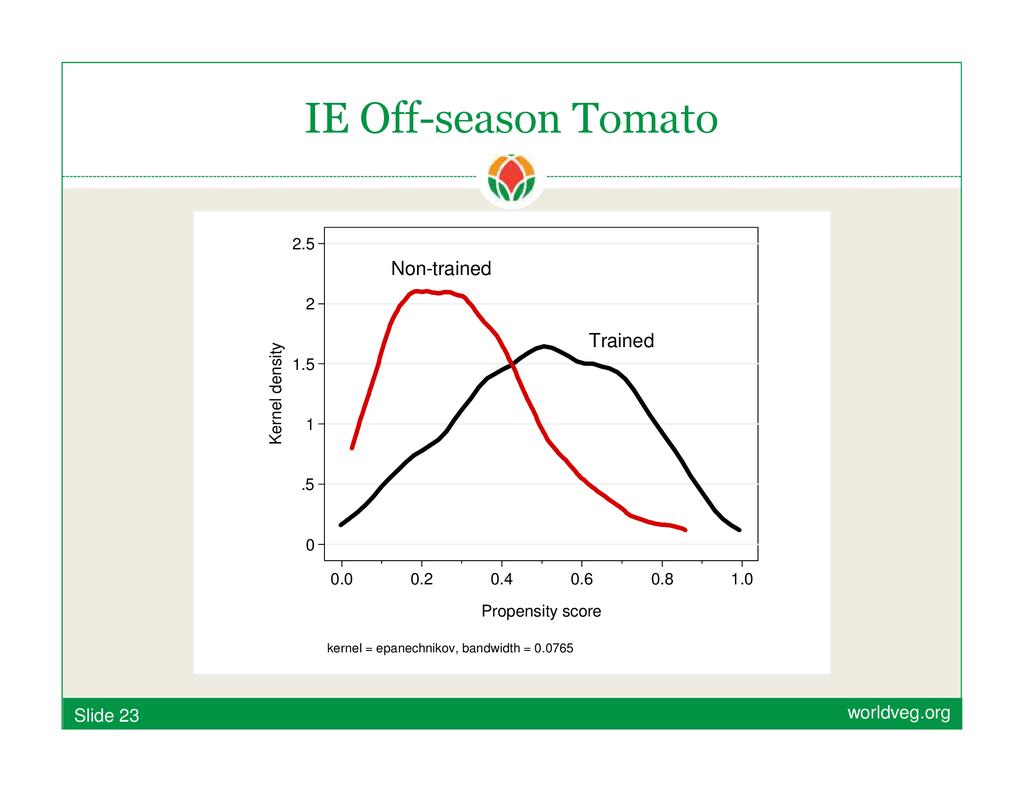 IE Off-season Tomato

2.5
2
1.5
1
.5
0

Kernel density

Non-trained

Trained

0.0 0.2 0.4 0.6 0.8 1.0

Propensity score

kernel = epanechnikov, bandwidth = 0.0765

Slide 23

worldveg.org